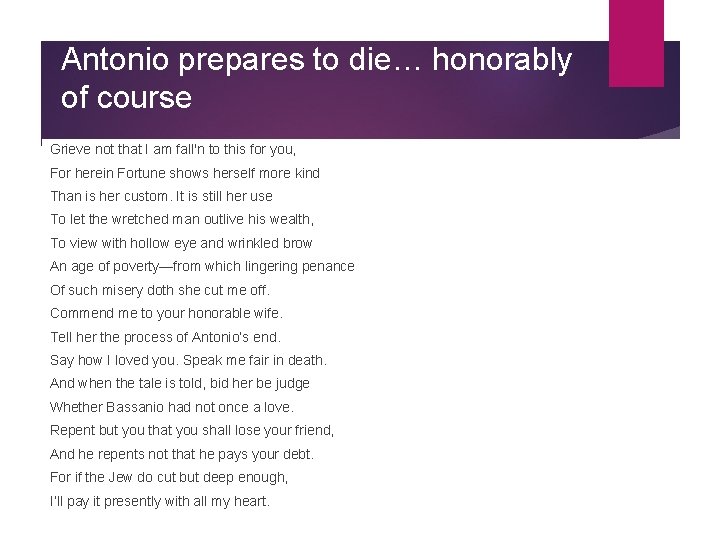 Antonio prepares to die… honorably of course

Grieve not that I am fall'n to this for you,
For herein Fortune shows herself more kind
Than is her custom. It is still her use
To let the wretched man outlive his wealth,
To view with hollow eye and wrinkled brow
An age of poverty—from which lingering penance
Of such misery doth she cut me off.
Commend me to your honorable wife.
Tell her the process of Antonio's end.
Say how I loved you. Speak me fair in death.
And when the tale is told, bid her be judge
Whether Bassanio had not once a love.
Repent but you that you shall lose your friend,
And he repents not that he pays your debt.
For if the Jew do cut but deep enough,
I'll pay it presently with all my heart.